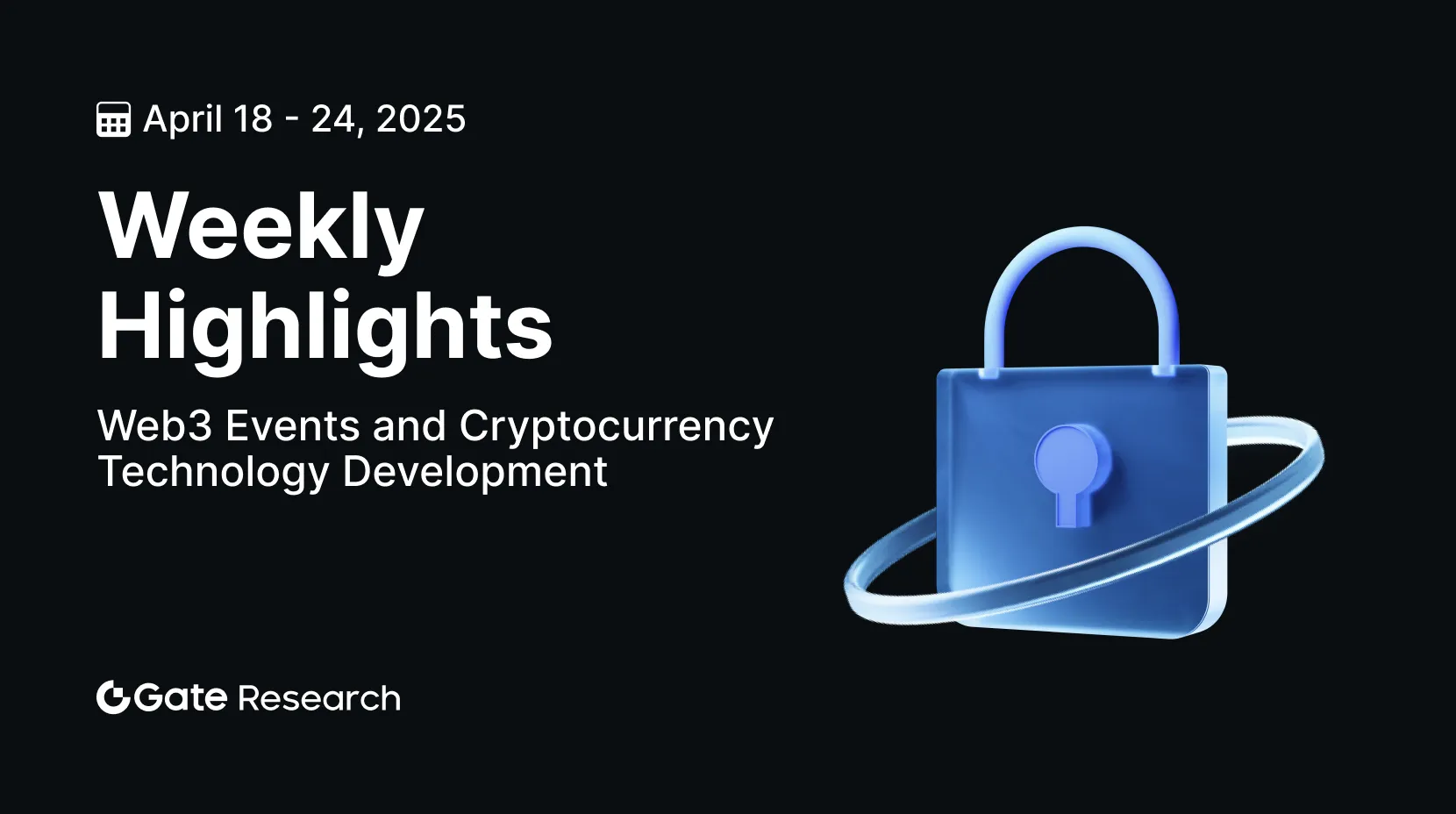 April 18 - 24, 2025

Weekly Highlights

Web3 Events and Cryptocurrency Technology Development

Gate Research